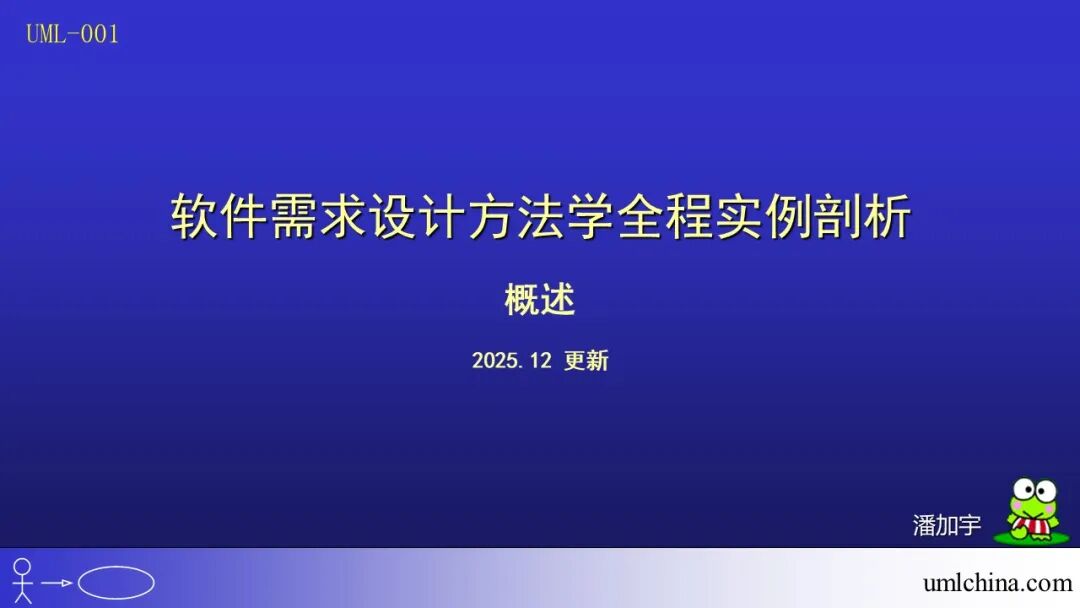 UML-001

软件需求设计方法学全程实例剖析

概述

2025.12 更新

潘加宇

umlchina.com